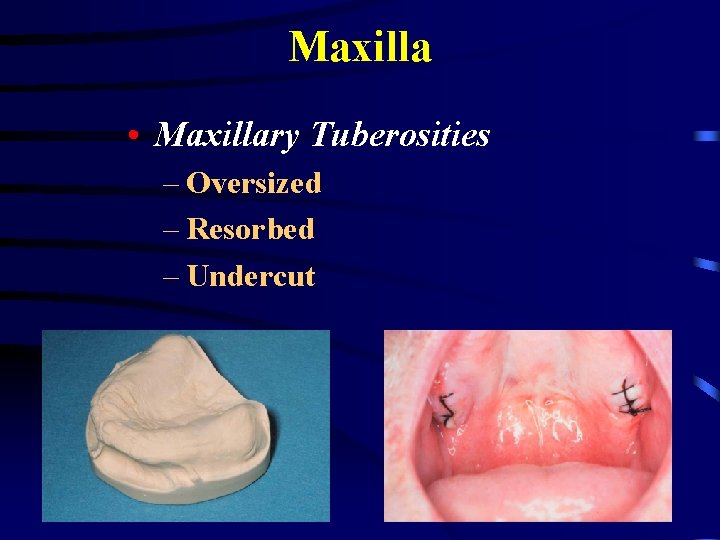 Maxilla

• Maxillary Tuberosities
– Oversized
– Resorbed
– Undercut